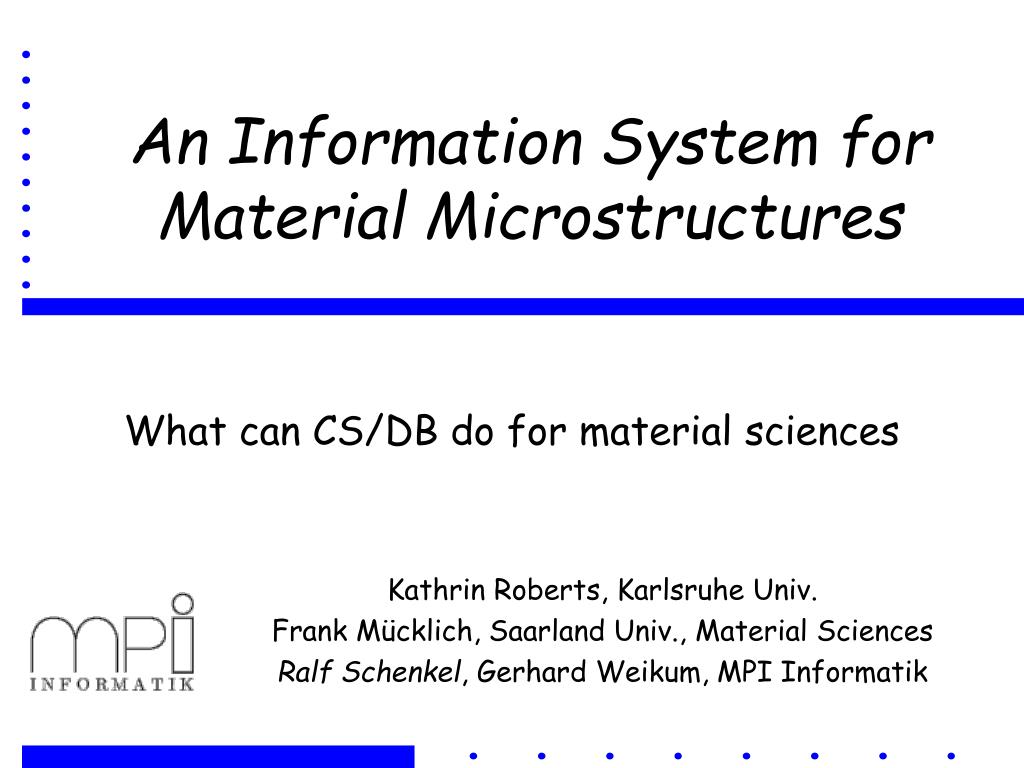 An Information System for Material Microstructures

What can CS/DB do for material sciences

mpi
INFORMATIK

Kathrin Roberts, Karlsruhe Univ.
Frank Mücklich, Saarland Univ., Material Sciences
Ralf Schenkel, Gerhard Weikum, MPI Informatik